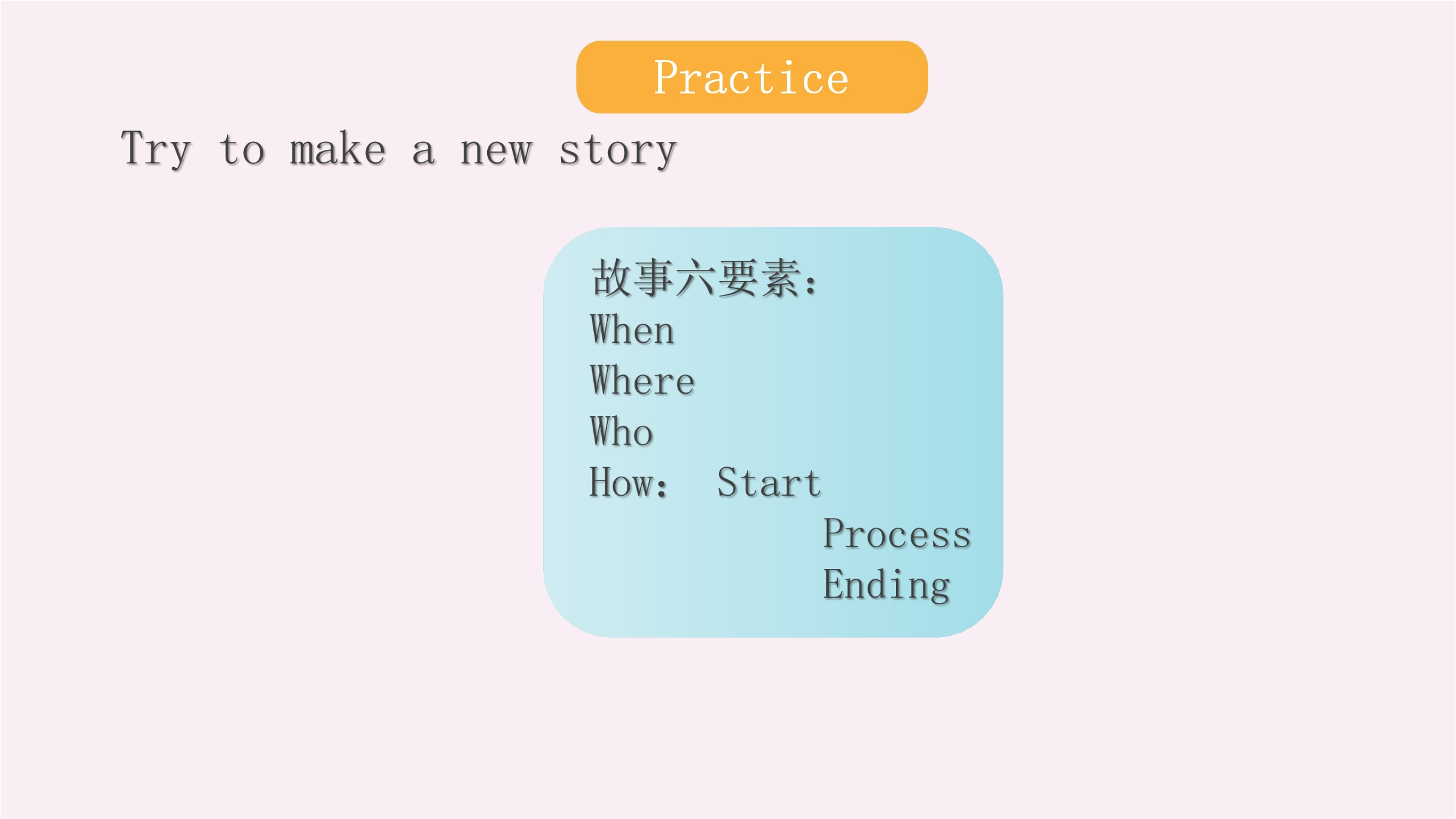 Practice

Try to make a new story

故事六要素:
When
Where
Who
How: Start
Process
Ending